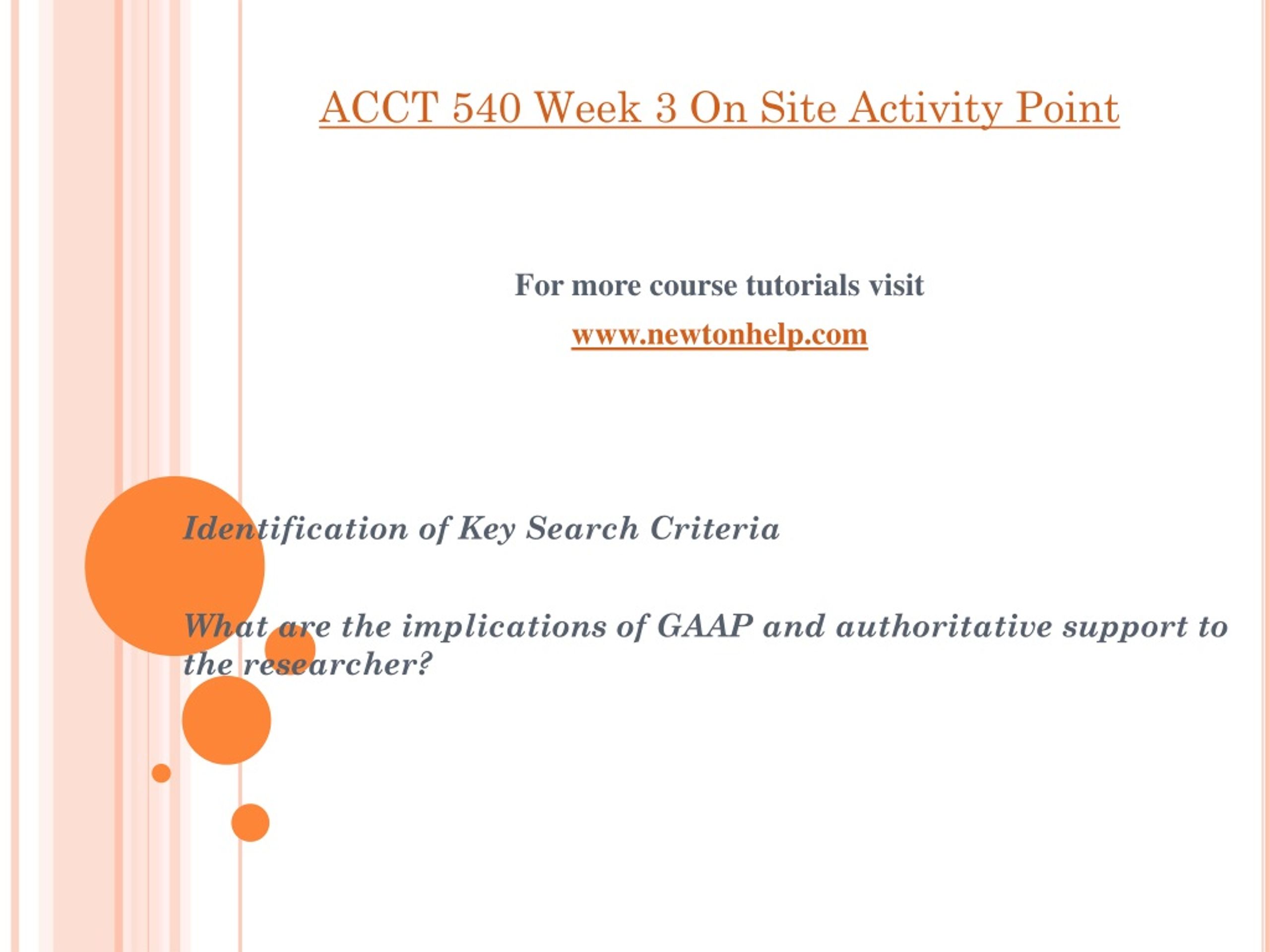 ACCT 540 Week 3 On Site Activity Point

For more course tutorials visit

www.newtonhelp.com

Identification of Key Search Criteria

What are the implications of GAAP and authoritative support to the researcher?